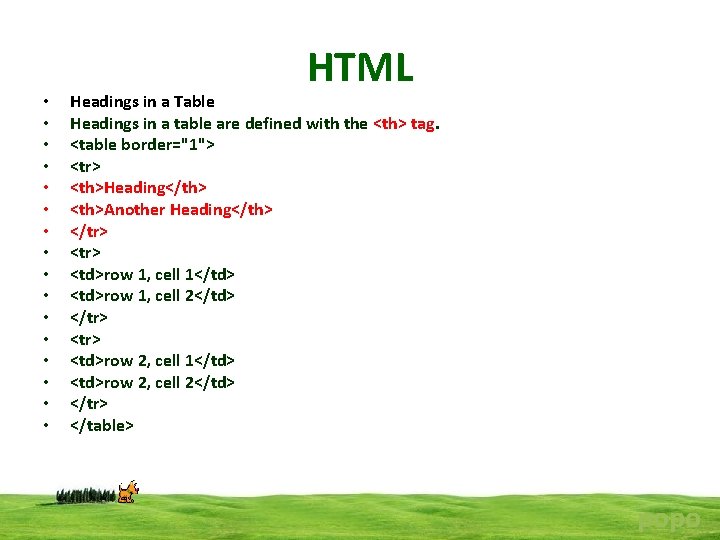 HTML

• Headings in a Table
• Headings in a table are defined with the <th> tag.
• <table border="1">
• <tr>
• <th>Heading</th>
• <th>Another Heading</th>
• </tr>
• <tr>
• <td>row 1, cell 1</td>
• <td>row 1, cell 2</td>
• </tr>
• <tr>
• <td>row 2, cell 1</td>
• <td>row 2, cell 2</td>
• </tr>
• </table>

popo